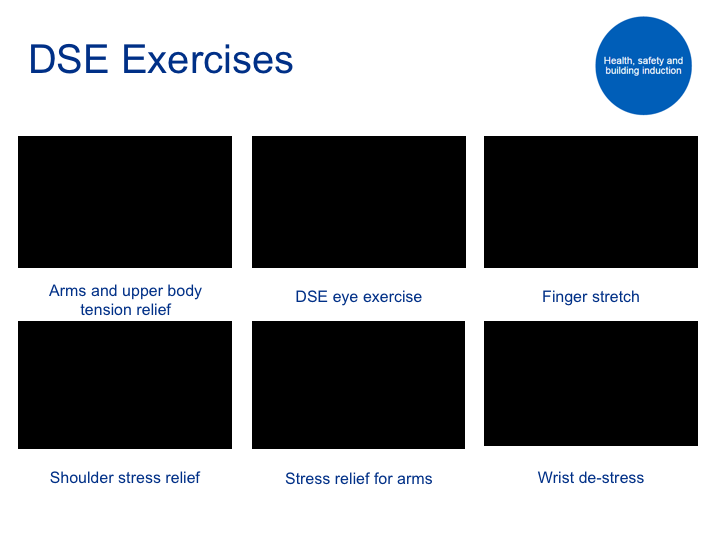 DSE Exercises

Health, safety and building induction

Arms and upper body tension relief

DSE eye exercise

Finger stretch

Shoulder stress relief

Stress relief for arms

Wrist de-stress